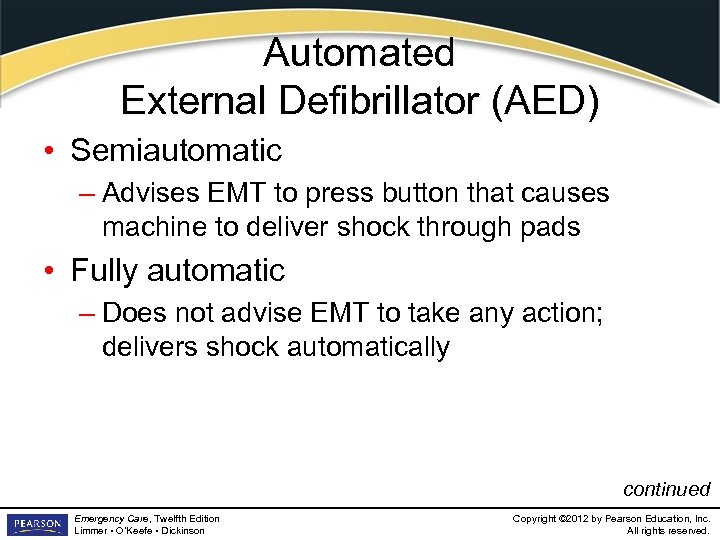 Automated
External Defibrillator (AED)

• Semiautomatic

– Advises EMT to press button that causes machine to deliver shock through pads

• Fully automatic

– Does not advise EMT to take any action; delivers shock automatically

continued

PEARSON

Emergency Care, Twelfth Edition
Limmer • O'Keefe • Dickinson

Copyright ©2012 by Pearson Education, Inc.
All rights reserved.